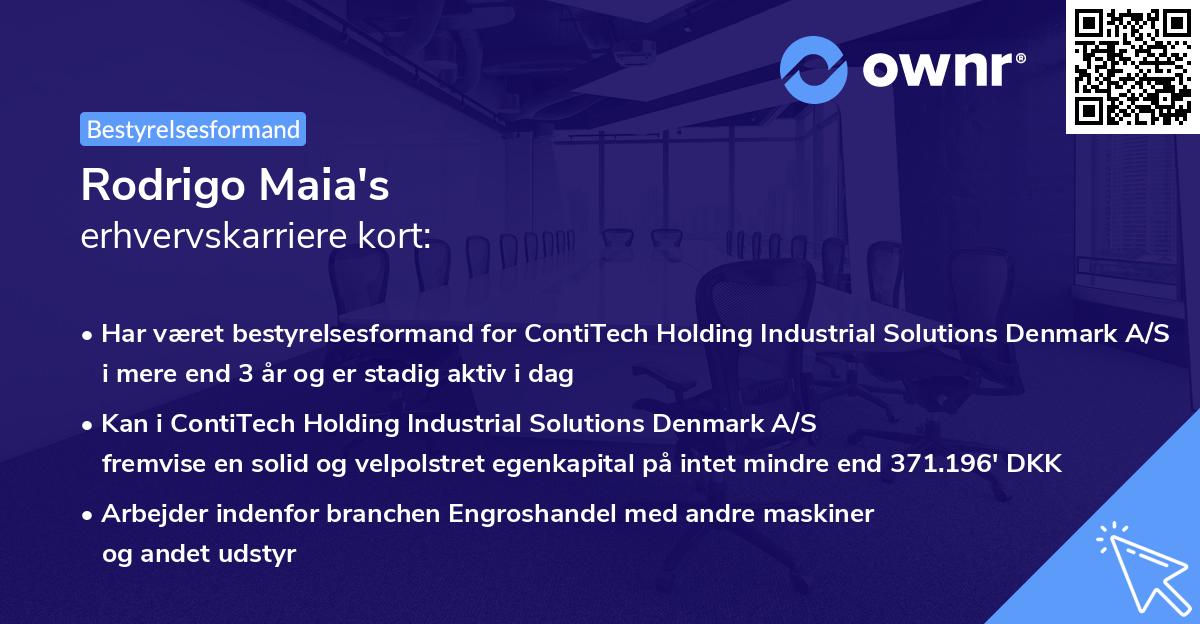 ownr®

Bestyrelsesformand

Rodrigo Maia's
erhvervskarriere kort:

• Har været bestyrelsesformand for ContiTech Holding Industrial Solutions Denmark A/S i mere end 3 år og er stadig aktiv i dag

• Kan i ContiTech Holding Industrial Solutions Denmark A/S fremvise en solid og velpolstret egenkapital på intet mindre end 371.196' DKK

• Arbejder indenfor branchen Engroshandel med andre maskiner og andet udstyr